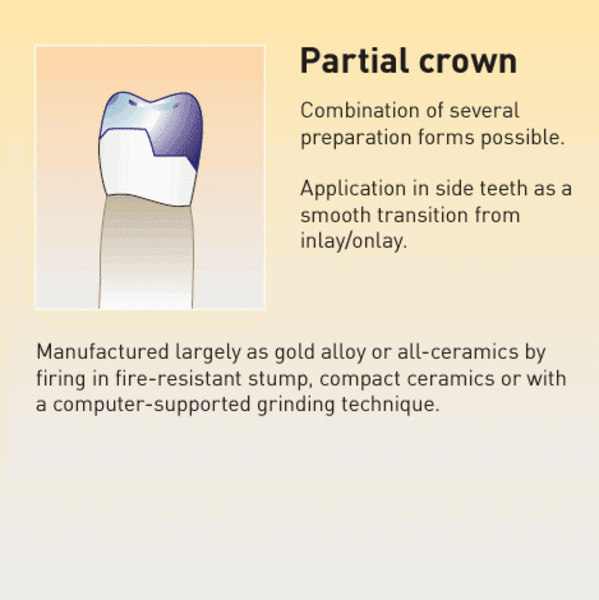 Partial crown

Combination of several preparation forms possible.

Application in side teeth as a smooth transition from inlay/onlay.

Manufactured largely as gold alloy or all-ceramics by firing in fire-resistant stump, compact ceramics or with a computer-supported grinding technique.